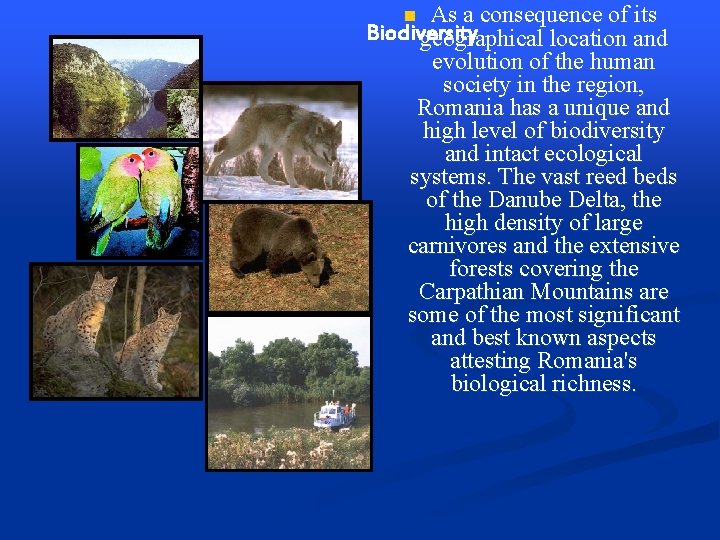 Biodiversity

As a consequence of its geographical location and evolution of the human society in the region, Romania has a unique and high level of biodiversity and intact ecological systems. The vast reed beds of the Danube Delta, the high density of large carnivores and the extensive forests covering the Carpathian Mountains are some of the most significant and best known aspects attesting Romania's biological richness.